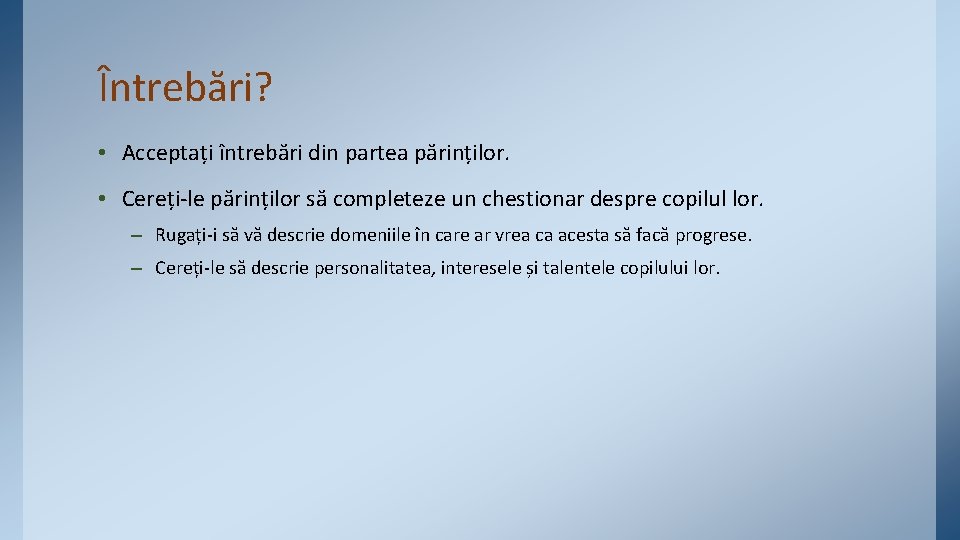 Întrebări?

• Acceptați întrebări din partea părinților.

• Cereți-le părinților să completeze un chestionar despre copilul lor.

– Rugați-i să vă descrie domeniile în care ar vrea ca acesta să facă progrese.

– Cereți-le să descrie personalitatea, interesele și talentele copilului lor.